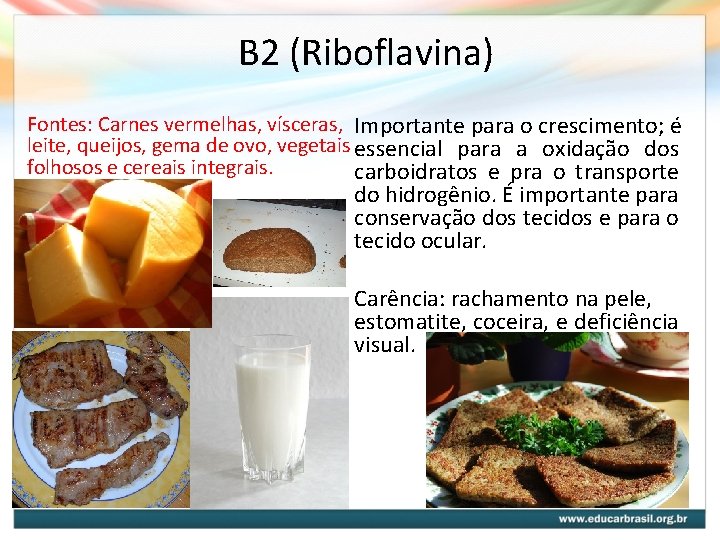 B2 (Riboflavina)

Fontes: Carnes vermelhas, vísceras, leite, queijos, gema de ovo, vegetais folhosos e cereais integrais.

Importante para o crescimento; é essencial para a oxidação dos carboidratos e pra o transporte do hidrogênio. É importante para conservação dos tecidos e para o tecido ocular.

Carência: rachamento na pele, estomatite, coceira, e deficiência visual.

www.educarbrasil.org.br